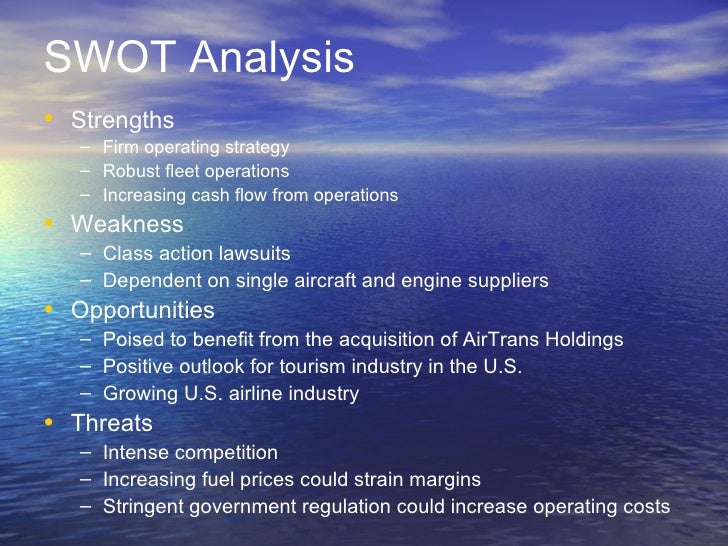 SWOT Analysis

• Strengths
– Firm operating strategy
– Robust fleet operations
– Increasing cash flow from operations
• Weakness
– Class action lawsuits
– Dependent on single aircraft and engine suppliers
• Opportunities
– Poised to benefit from the acquisition of AirTrans Holdings
– Positive outlook for tourism industry in the U.S.
– Growing U.S. airline industry
• Threats
– Intense competition
– Increasing fuel prices could strain margins
– Stringent government regulation could increase operating costs